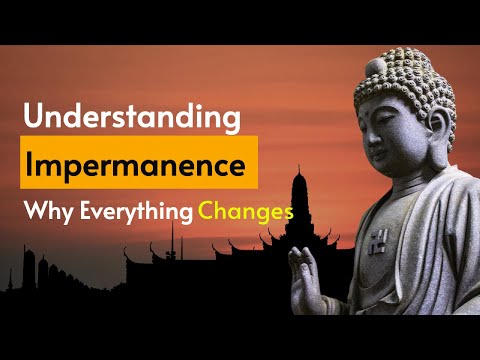 Understanding
Impermanence
Why Everything Changes